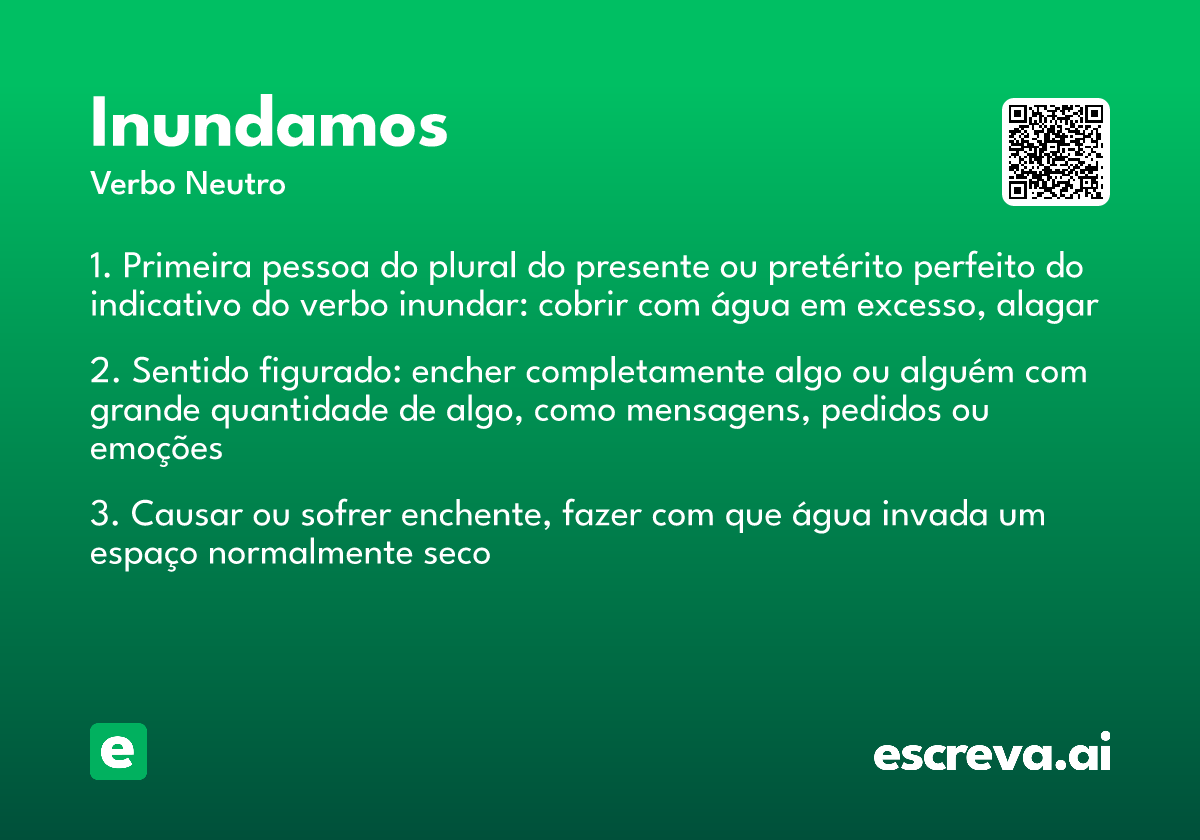 Inundamos
Verbo Neutro

1. Primeira pessoa do plural do presente ou pretérito perfeito do indicativo do verbo inundar: cobrir com água em excesso, alagar

2. Sentido figurado: encher completamente algo ou alguém com grande quantidade de algo, como mensagens, pedidos ou emoções

3. Causar ou sofrer enchente, fazer com que água invada um espaço normalmente seco

e

escreva.ai